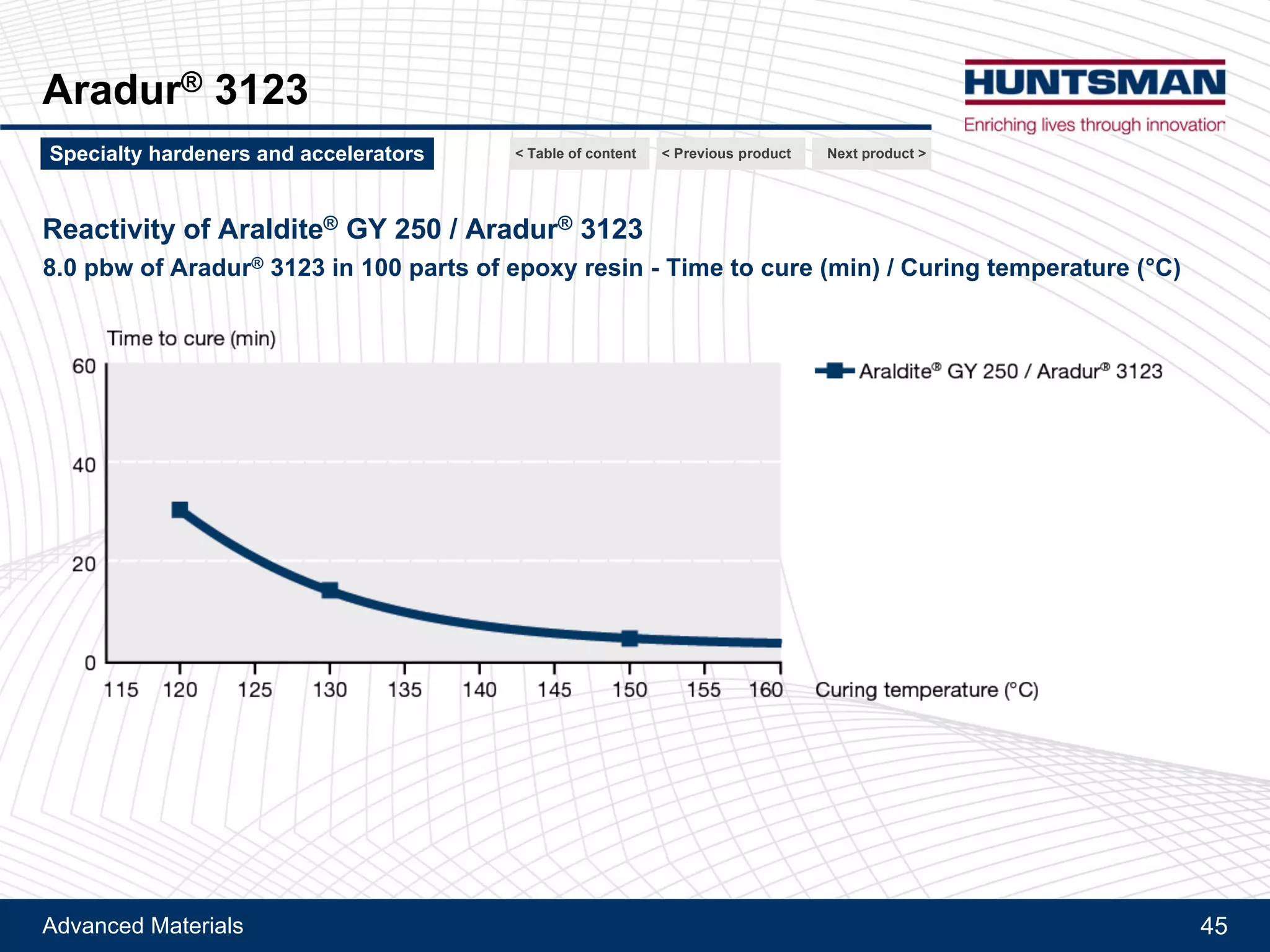 Aradur® 3123

HUNTSMAN
Enriching lives through innovation

Specialty hardeners and accelerators

< Table of content

< Previous product

Next product >

Reactivity of Araldite® GY 250 / Aradur® 3123

8.0 pbw of Aradur® 3123 in 100 parts of epoxy resin - Time to cure (min) / Curing temperature (°C)

Time to cure (min)

60
40
20
0

115 120 125 130 135 140 145 150 155 160

Curing temperature (°C)

Araldite® GY 250 / Aradur® 3123

Advanced Materials

45